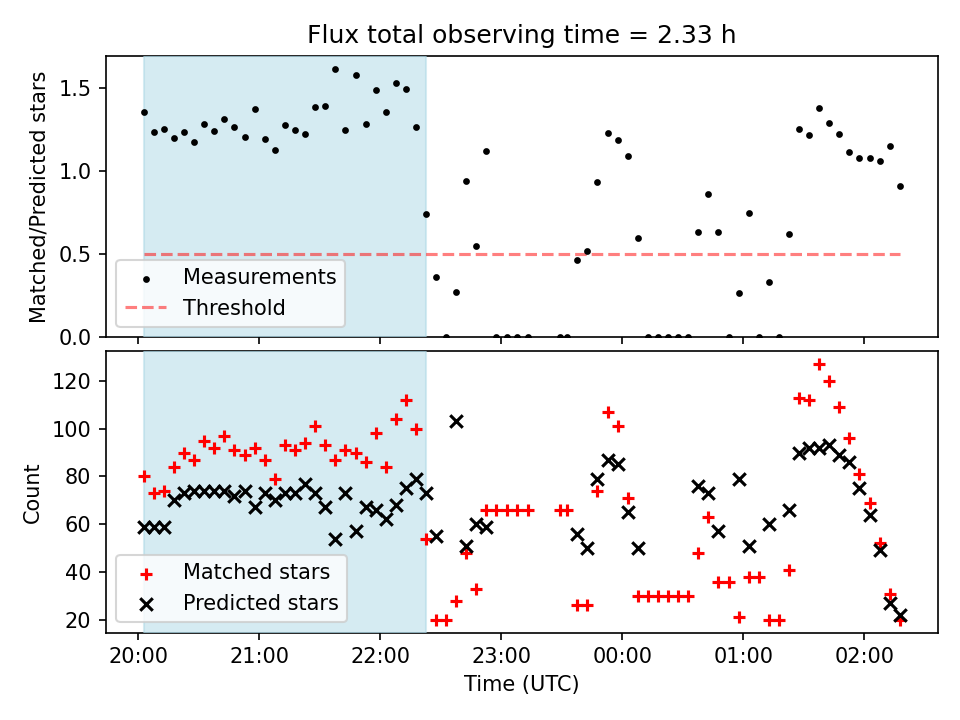 Flux total observing time = 2.33 h

Matched/Predicted stars

1.5
1.0
0.5
0.0

Measurements
Threshold

Count

120
100
80
60
40
20

Matched stars
Predicted stars

20:00
21:00
22:00
23:00
00:00
01:00
02:00

Time (UTC)